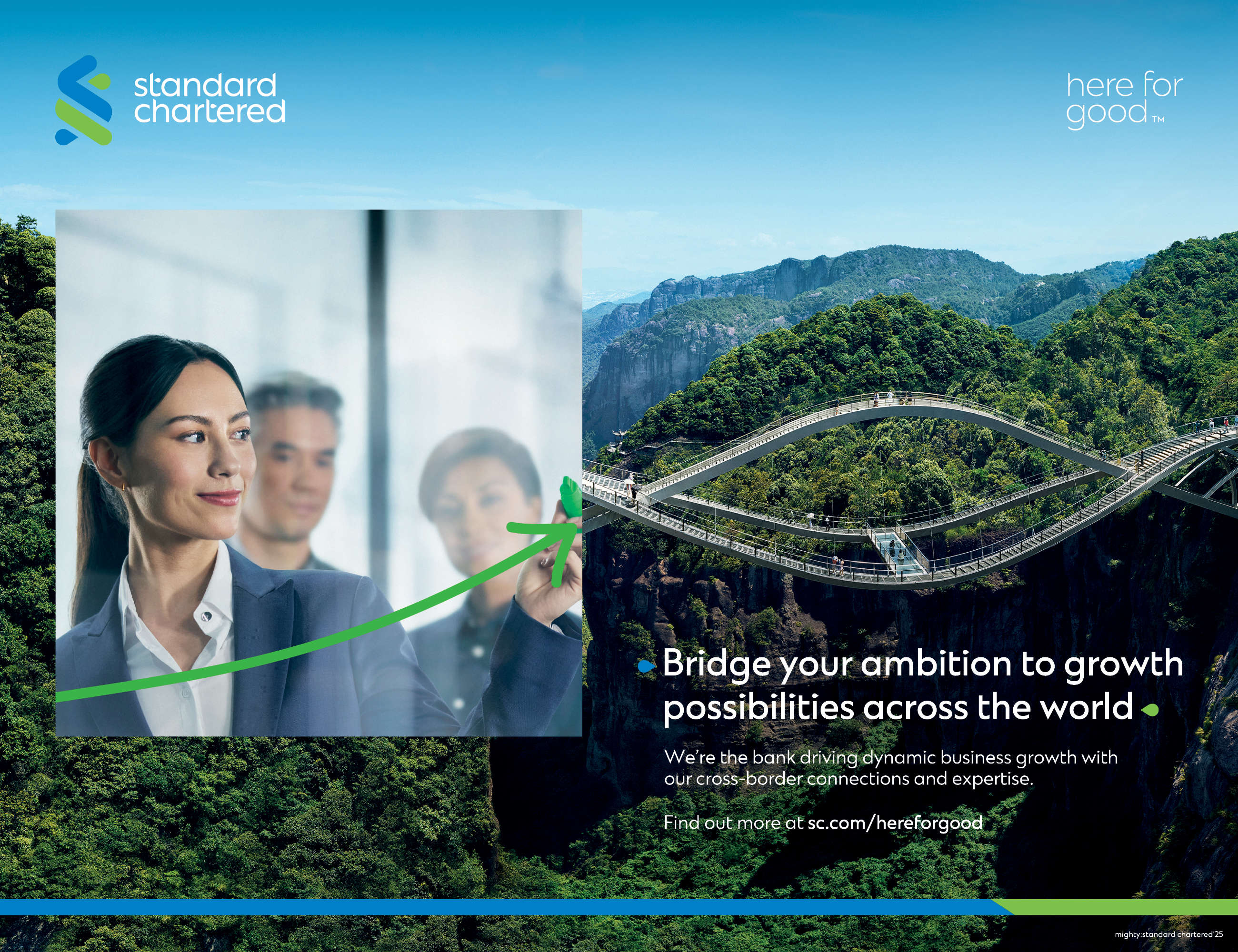 standard chartered

here for good™

Bridge your ambition to growth possibilities across the world

We're the bank driving dynamic business growth with our cross-border connections and expertise.

Find out more at sc.com/hereforgood

mighty:standard chartered'25